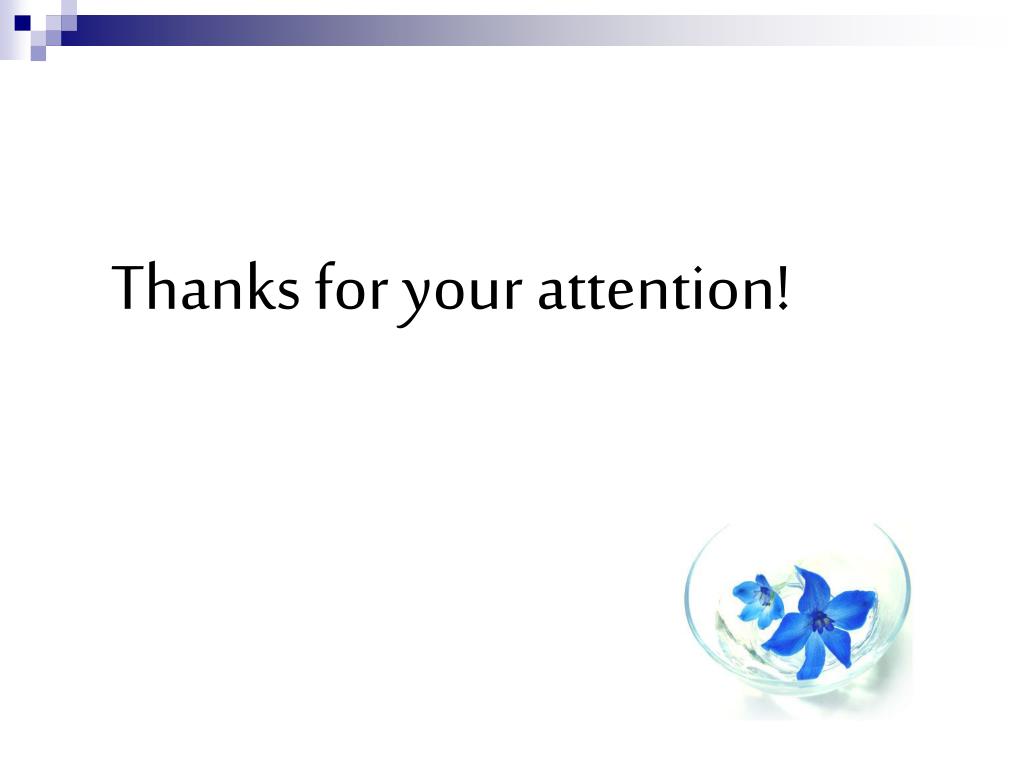 Thanks for your attention!